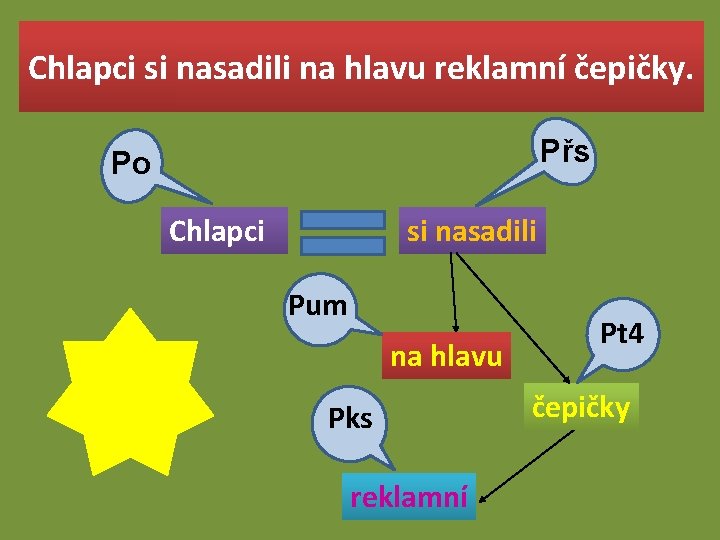 Chlapci si nasadili na hlavu reklamní čepičky.

Po

Přs

Chlapci

si nasadili

Pum

na hlavu

Pt4

čepičky

Pks

reklamní